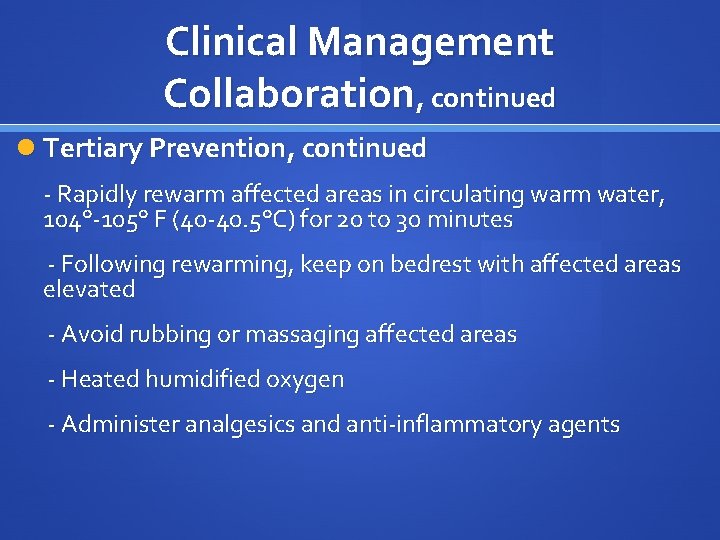 Clinical Management Collaboration, continued

Tertiary Prevention, continued

- Rapidly rewarm affected areas in circulating warm water, 104°-105° F (40-40.5°C) for 20 to 30 minutes

- Following rewarming, keep on bedrest with affected areas elevated

- Avoid rubbing or massaging affected areas

- Heated humidified oxygen

- Administer analgesics and anti-inflammatory agents